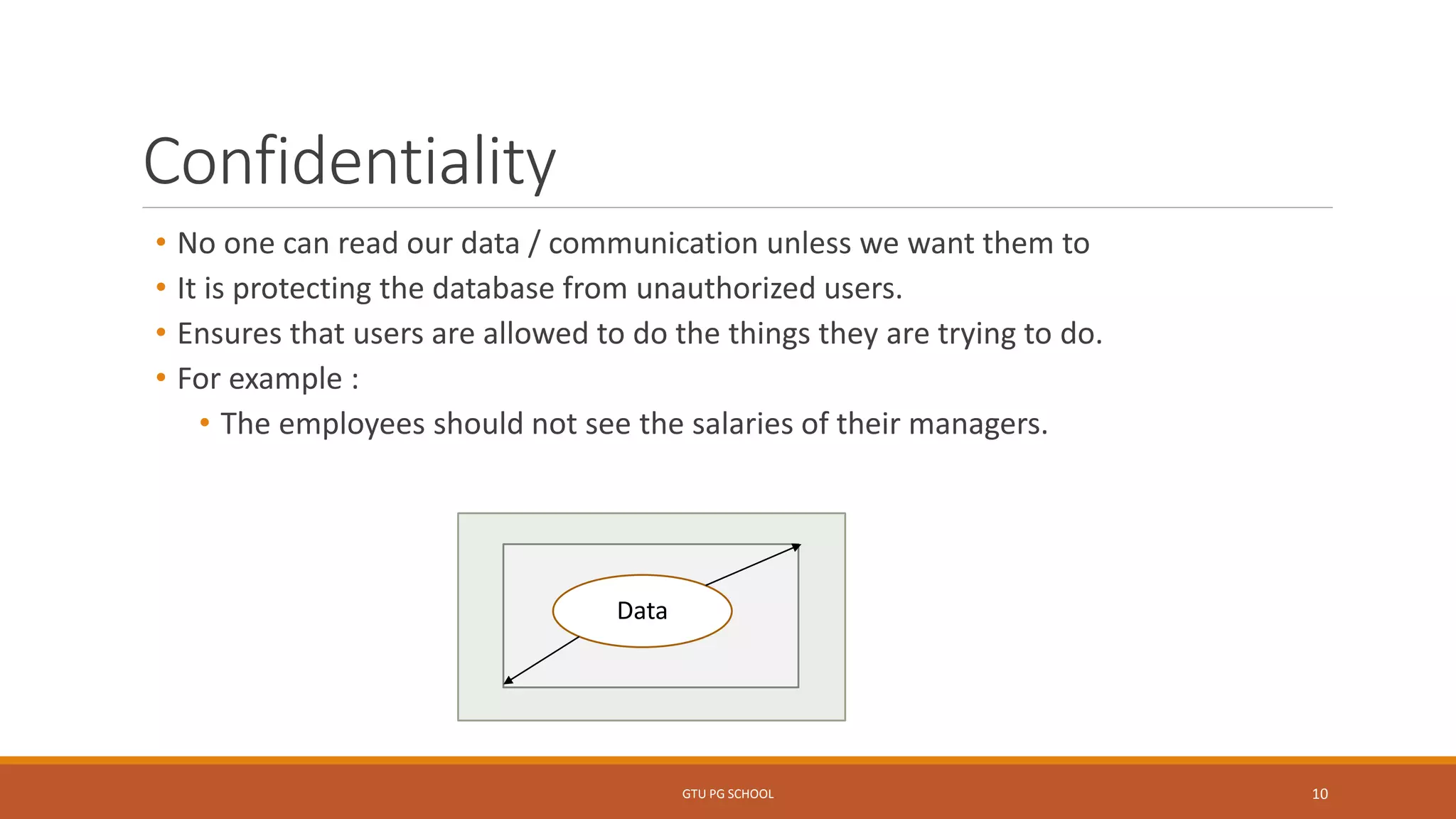 Confidentiality

• No one can read our data / communication unless we want them to
• It is protecting the database from unauthorized users.
• Ensures that users are allowed to do the things they are trying to do.
• For example :
  • The employees should not see the salaries of their managers.

Data

GTU PG SCHOOL

10